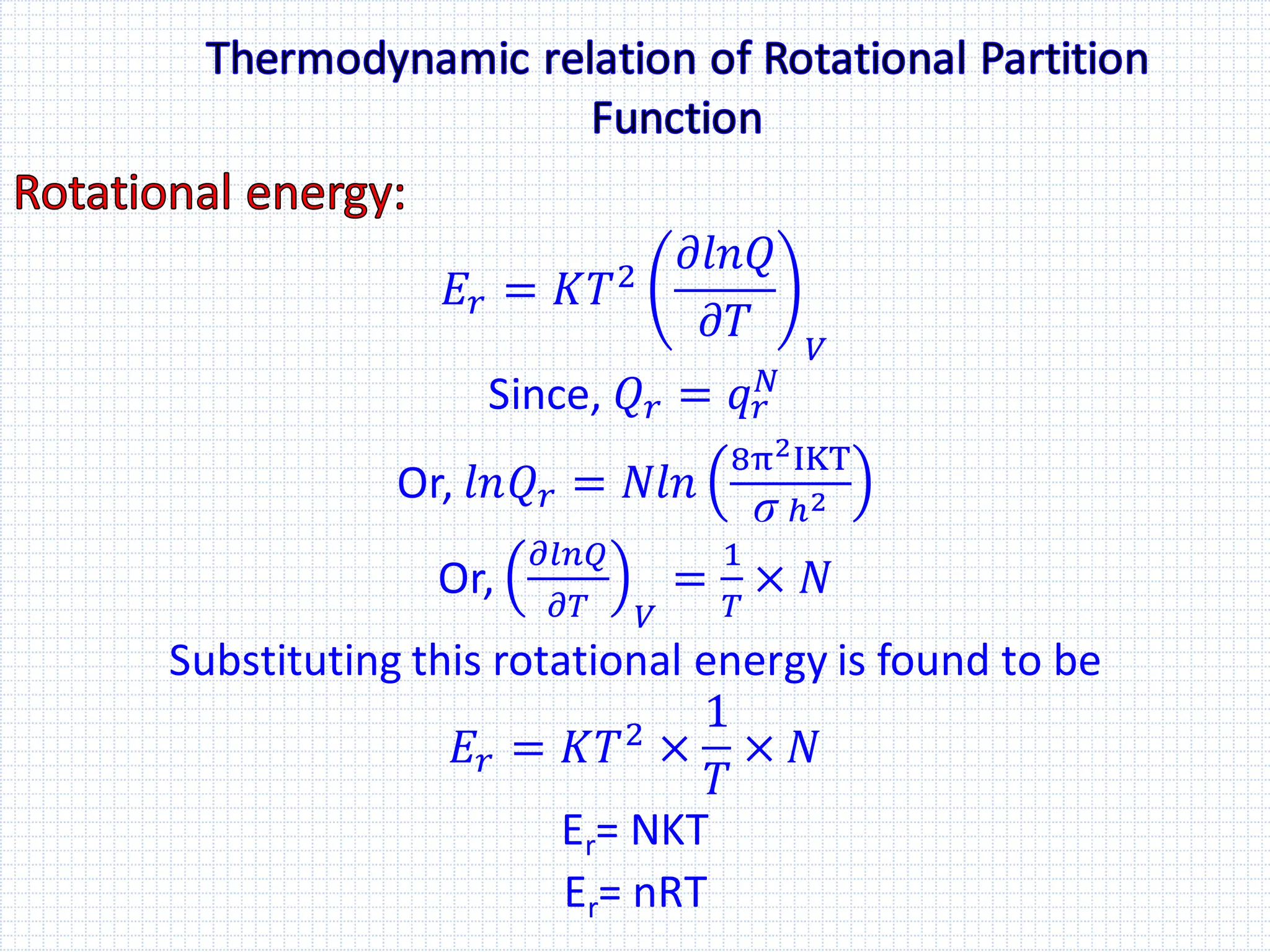 Thermodynamic relation of Rotational Partition Function

Rotational energy:

$E_r = KT^2 \left(\frac{\partial lnQ}{\partial T}\right)_V$

Since, $Q_r = q_r^N$

Or, $lnQ_r = Nln\left(\frac{8\pi^2 IKT}{\sigma h^2}\right)$

Or, $\left(\frac{\partial lnQ}{\partial T}\right)_V = \frac{1}{T} \times N$

Substituting this rotational energy is found to be

$E_r = KT^2 \times \frac{1}{T} \times N$

$E_r$= NKT

$E_r$= nRT